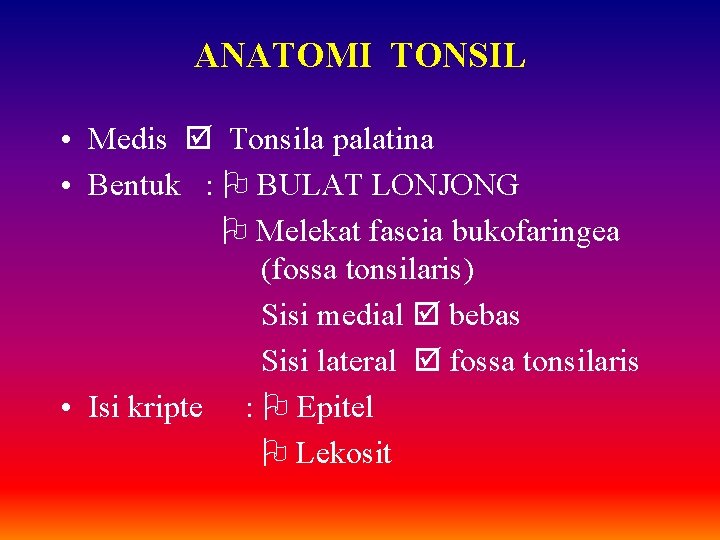 ANATOMI TONSIL

• Medis ☑ Tonsila palatina
• Bentuk : ⚐ BULAT LONJONG
⚐ Melekat fascia bukofaringea (fossa tonsilaris)
Sisi medial ☑ bebas
Sisi lateral ☑ fossa tonsilaris
• Isi kripte : ⚐ Epitel
⚐ Lekosit